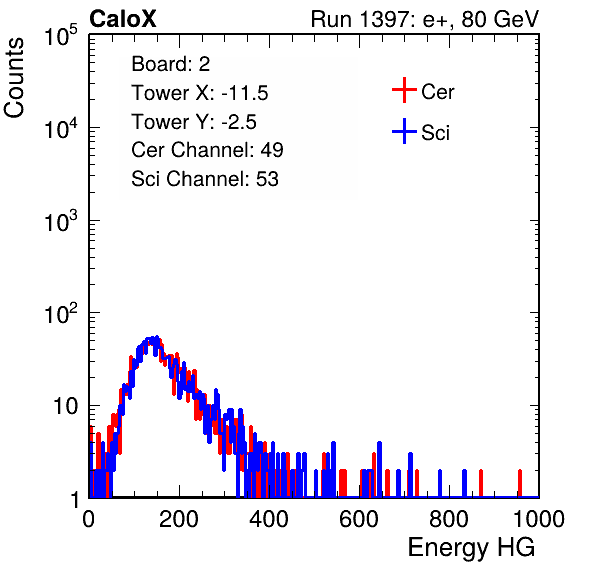 CaloX

Run 1397: e+, 80 GeV

Counts

$10^5$

$10^4$

$10^3$

$10^2$

10

1

Board: 2
Tower X: -11.5
Tower Y: -2.5
Cer Channel: 49
Sci Channel: 53

Cer

Sci

0

200

400

600

800

1000

Energy HG